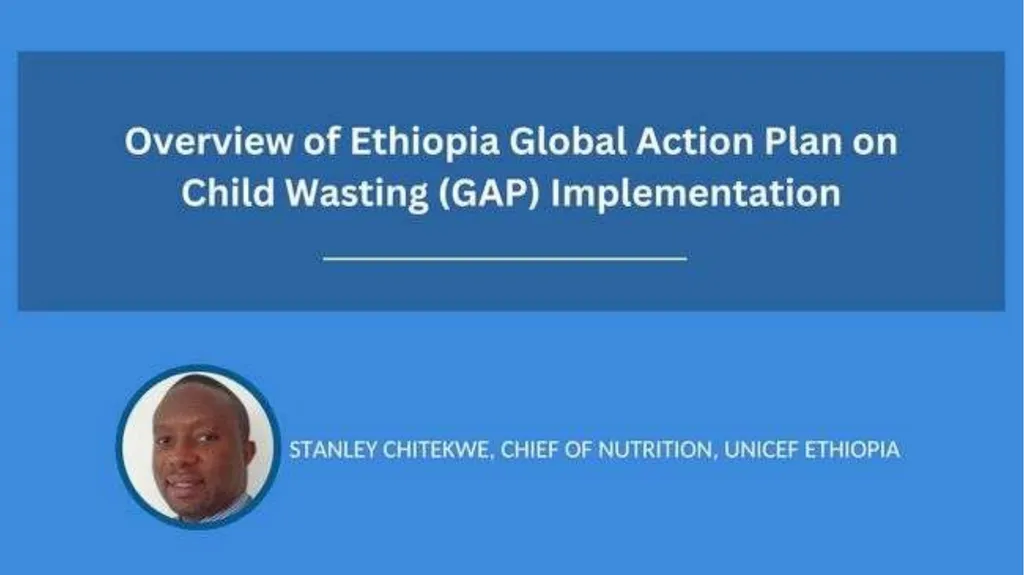 Overview of Ethiopia Global Action Plan on Child Wasting (GAP) Implementation

STANLEY CHITEKWE, CHIEF OF NUTRITION, UNICEF ETHIOPIA